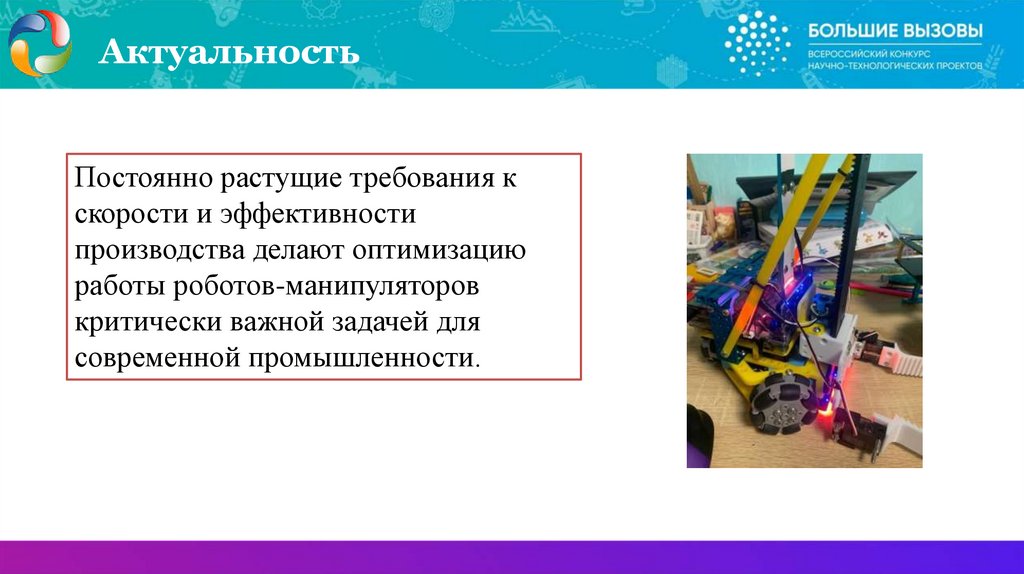 Актуальность

БОЛЬШИЕ ВЫЗОВЫ
ВСЕРОССИЙСКИЙ КОНКУРС НАУЧНО-ТЕХНОЛОГИЧЕСКИХ ПРОЕКТОВ

Постоянно растущие требования к скорости и эффективности производства делают оптимизацию работы роботов-манипуляторов критически важной задачей для современной промышленности.